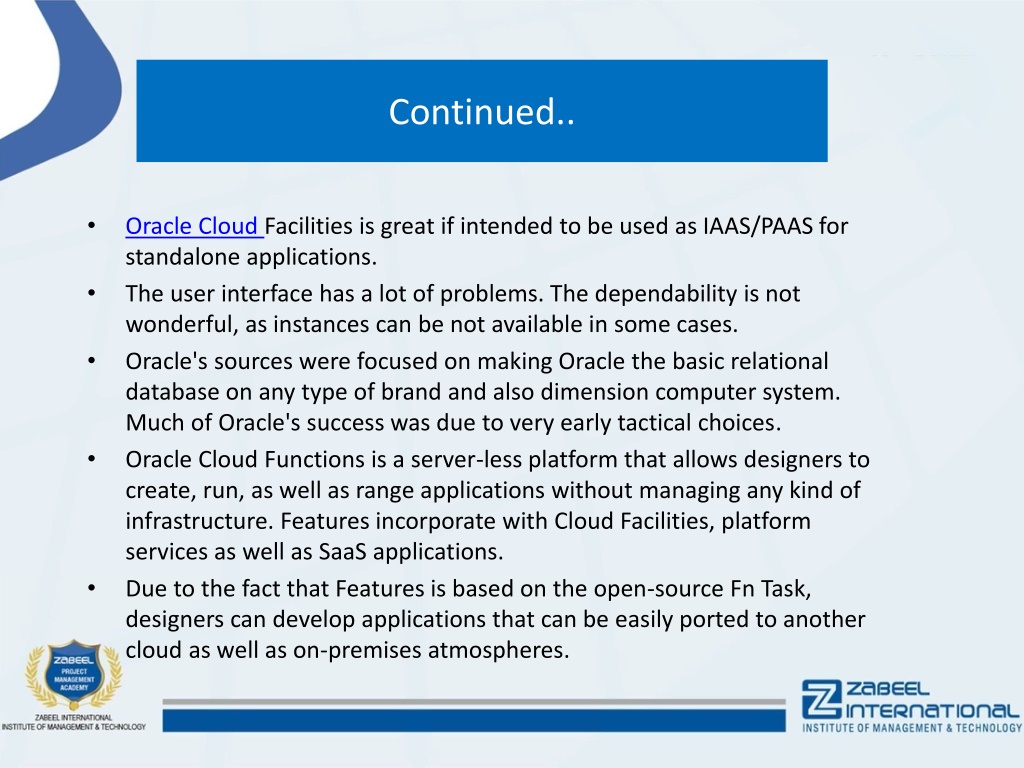 Continued..

• Oracle Cloud Facilities is great if intended to be used as IAAS/PAAS for standalone applications.
• The user interface has a lot of problems. The dependability is not wonderful, as instances can be not available in some cases.
• Oracle's sources were focused on making Oracle the basic relational database on any type of brand and also dimension computer system. Much of Oracle's success was due to very early tactical choices.
• Oracle Cloud Functions is a server-less platform that allows designers to create, run, as well as range applications without managing any kind of infrastructure. Features incorporate with Cloud Facilities, platform services as well as SaaS applications.
• Due to the fact that Features is based on the open-source Fn Task, designers can develop applications that can be easily ported to another cloud as well as on-premises atmospheres.

ZABEEL PROJECT MANAGEMENT ACADEMY
ZABEEL INTERNATIONAL INSTITUTE OF MANAGEMENT & TECHNOLOGY

ZABEEL INTERNATIONAL
INSTITUTE OF MANAGEMENT & TECHNOLOGY